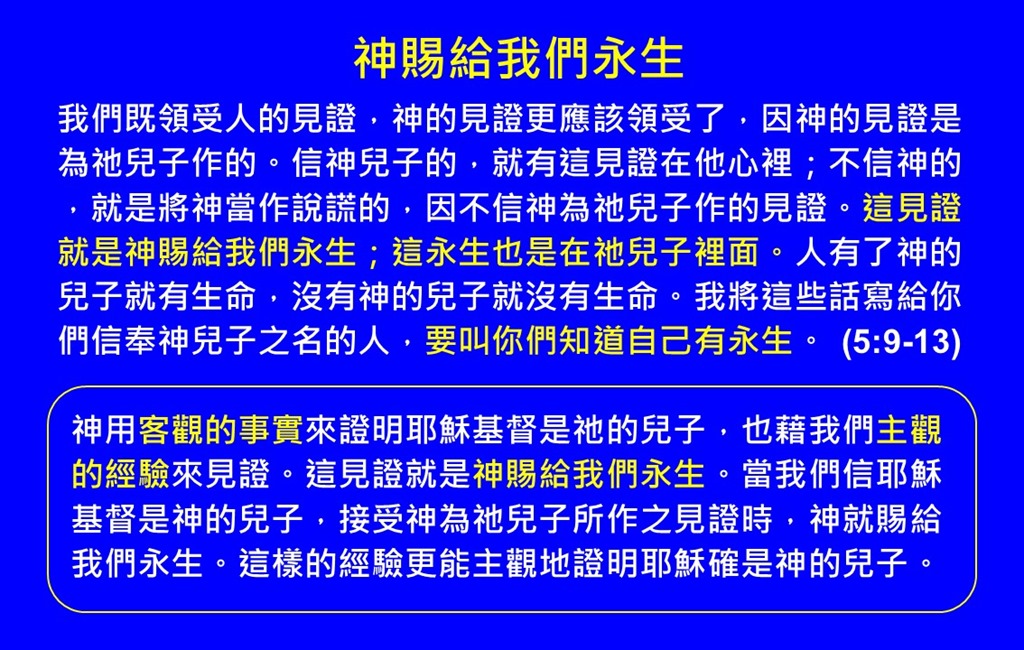 神賜給我們永生

我們既領受人的見證，神的見證更應該領受了，因神的見證是為祂兒子作的。信神兒子的，就有這見證在他心裡；不信神的，就是將神當作說謊的，因不信神為祂兒子作的見證。這見證就是神賜給我們永生；這永生也是在祂兒子裡面。人有了神的兒子就有生命，沒有神的兒子就沒有生命。我將這些話寫給你們信奉神兒子之名的人，要叫你們知道自己有永生。 (5:9-13)

神用客觀的事實來證明耶穌基督是祂的兒子，也藉我們主觀的經驗來見證。這見證就是神賜給我們永生。當我們信耶穌基督是神的兒子，接受神為祂兒子所作之見證時，神就賜給我們永生。這樣的經驗更能主觀地證明耶穌確是神的兒子。